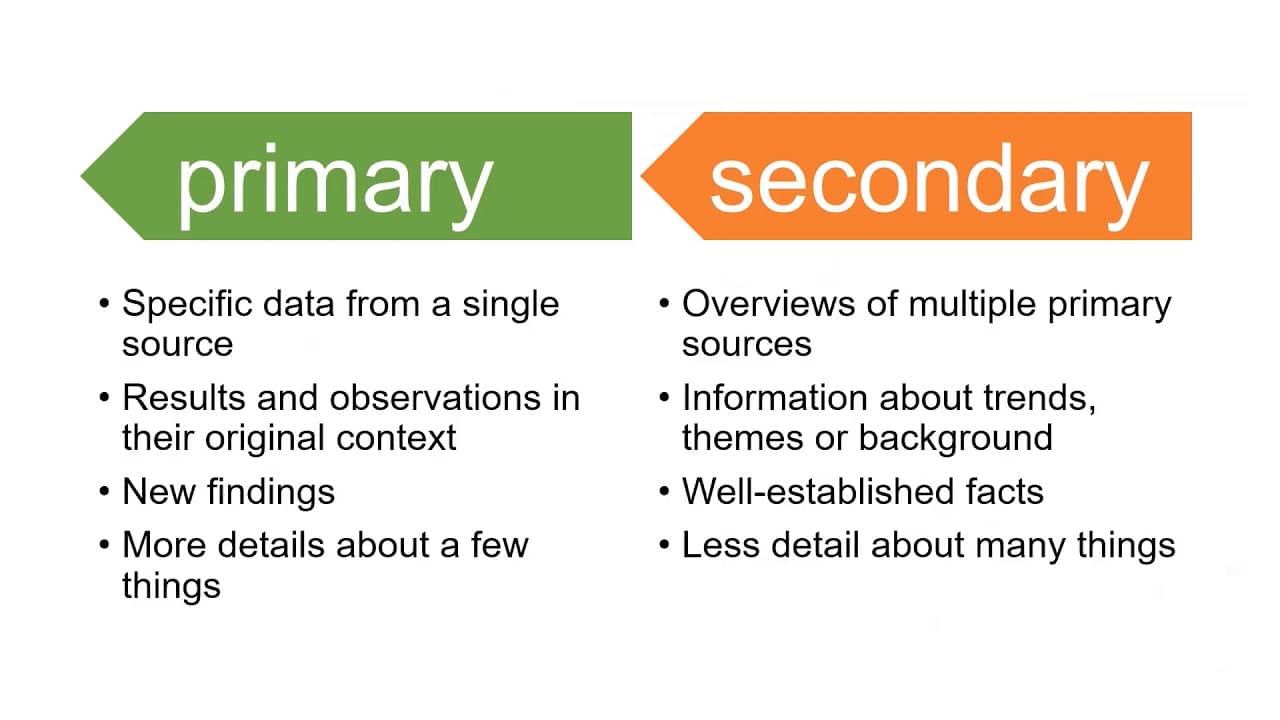 primary

• Specific data from a single source
• Results and observations in their original context
• New findings
• More details about a few things

secondary

• Overviews of multiple primary sources
• Information about trends, themes or background
• Well-established facts
• Less detail about many things